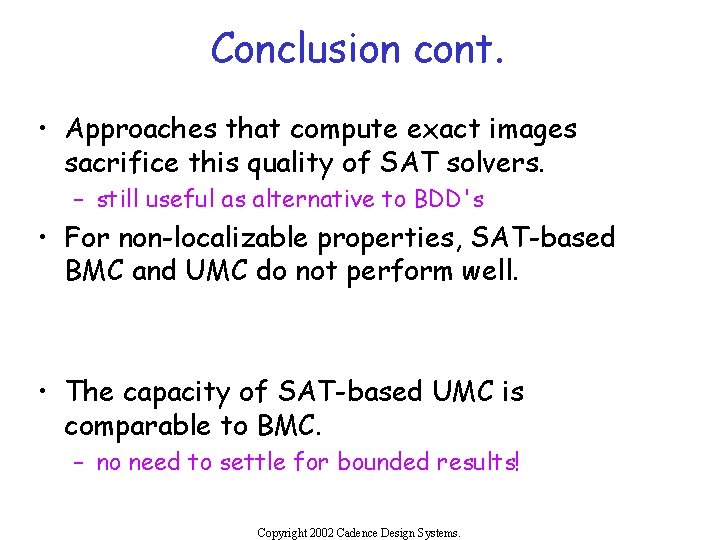 Conclusion cont.

• Approaches that compute exact images sacrifice this quality of SAT solvers.
– still useful as alternative to BDD's

• For non-localizable properties, SAT-based BMC and UMC do not perform well.

• The capacity of SAT-based UMC is comparable to BMC.
– no need to settle for bounded results!

Copyright 2002 Cadence Design Systems.